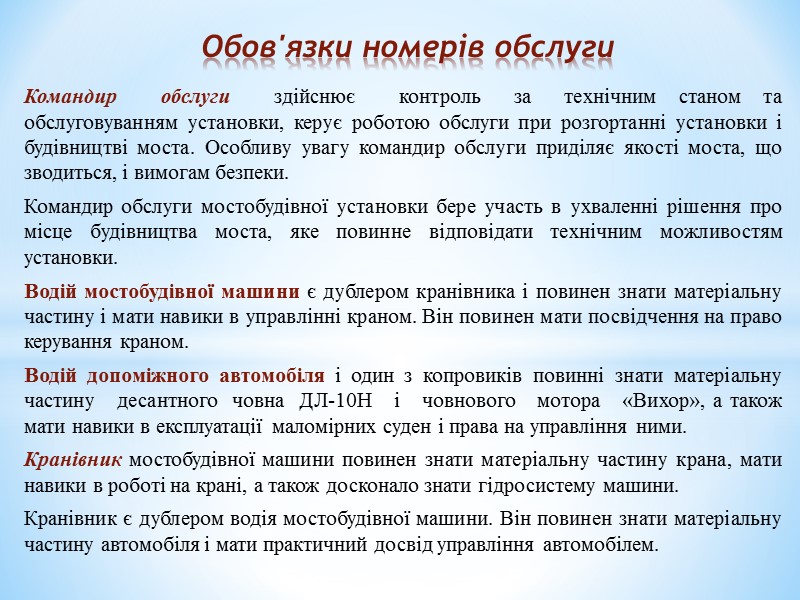 Обов'язки номерів обслуги

Командир обслуги здійснює контроль за технічним станом та обслуговуванням установки, керує роботою обслуги при розгортанні установки і будівництві моста. Особливу увагу командир обслуги приділяє якості моста, що зводиться, і вимогам безпеки.

Командир обслуги мостобудівної установки бере участь в ухваленні рішення про місце будівництва моста, яке повинне відповідати технічним можливостям установки.

Водій мостобудівної машини є дублером кранівника і повинен знати матеріальну частину і мати навики в управлінні краном. Він повинен мати посвідчення на право керування краном.

Водій допоміжного автомобіля і один з копровиків повинні знати матеріальну частину десантного човна ДЛ-10Н і човнового мотора «Вихор», а також мати навики в експлуатації маломірних суден і права на управління ними.

Кранівник мостобудівної машини повинен знати матеріальну частину крана, мати навики в роботі на крані, а також досконало знати гідросистему машини.

Кранівник є дублером водія мостобудівної машини. Він повинен знати матеріальну частину автомобіля і мати практичний досвід управління автомобілем.